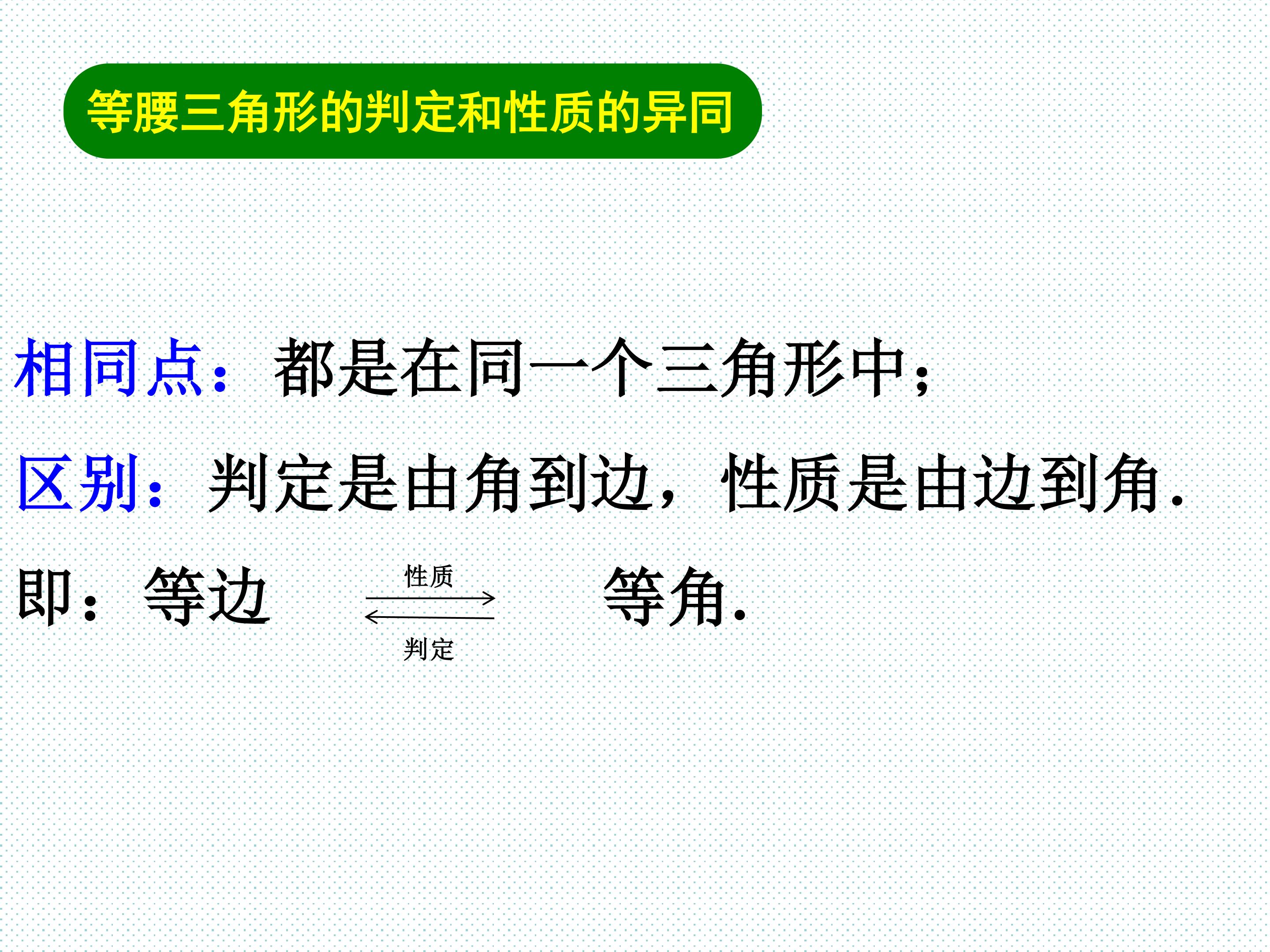 等腰三角形的判定和性质的异同

相同点：都是在同一个三角形中；

区别：判定是由角到边，性质是由边到角.

即：等边 $\underset{判定}{\overset{性质}{\rightleftarrows}}$ 等角.